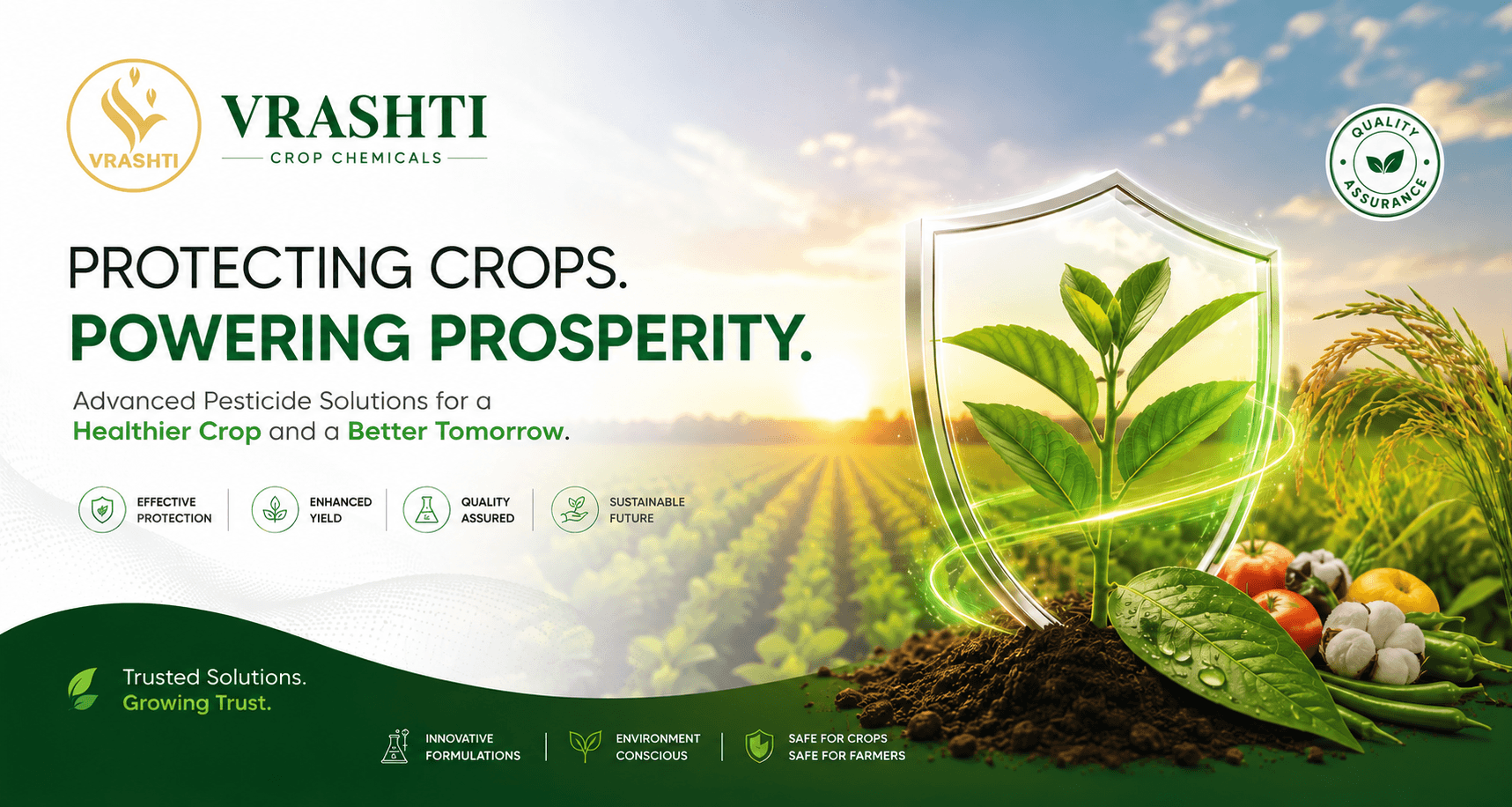 VRASHTI

VRASHTI
CROP CHEMICALS

QUALITY ASSURANCE

PROTECTING CROPS.
POWERING PROSPERITY.

Advanced Pesticide Solutions for a Healthier Crop and a Better Tomorrow.

EFFECTIVE PROTECTION

ENHANCED YIELD

QUALITY ASSURED

SUSTAINABLE FUTURE

Trusted Solutions.
Growing Trust.

INNOVATIVE FORMULATIONS

ENVIRONMENT CONSCIOUS

SAFE FOR CROPS
SAFE FOR FARMERS